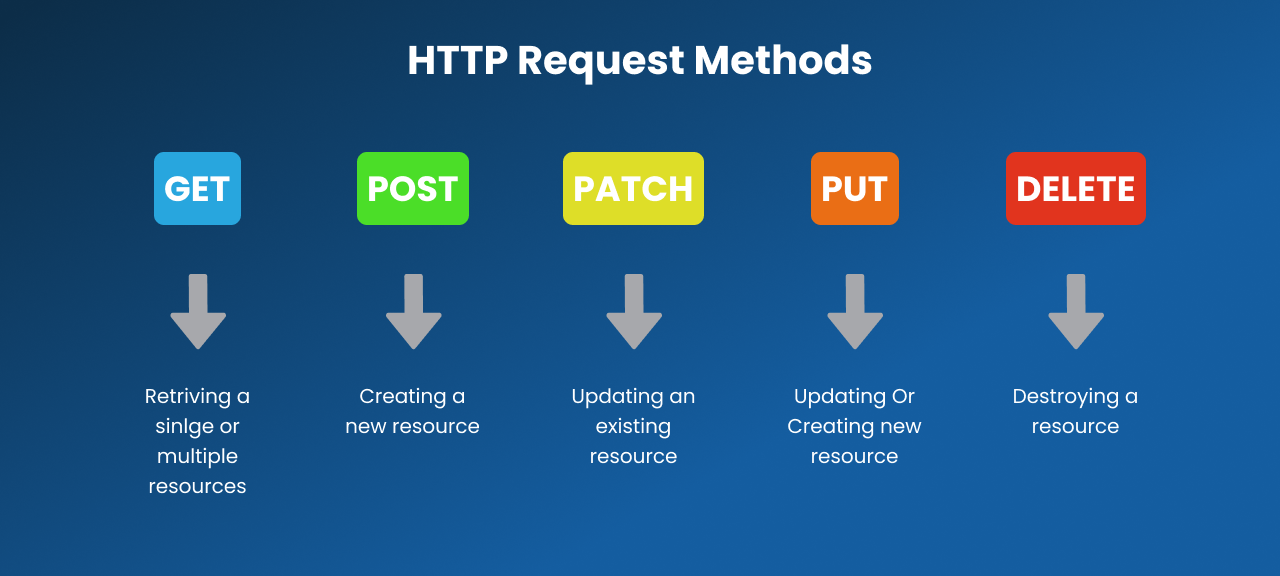 HTTP Request Methods

GET

Retriving a sinlge or multiple resources

POST

Creating a new resource

PATCH

Updating an existing resource

PUT

Updating Or Creating new resource

DELETE

Destroying a resource